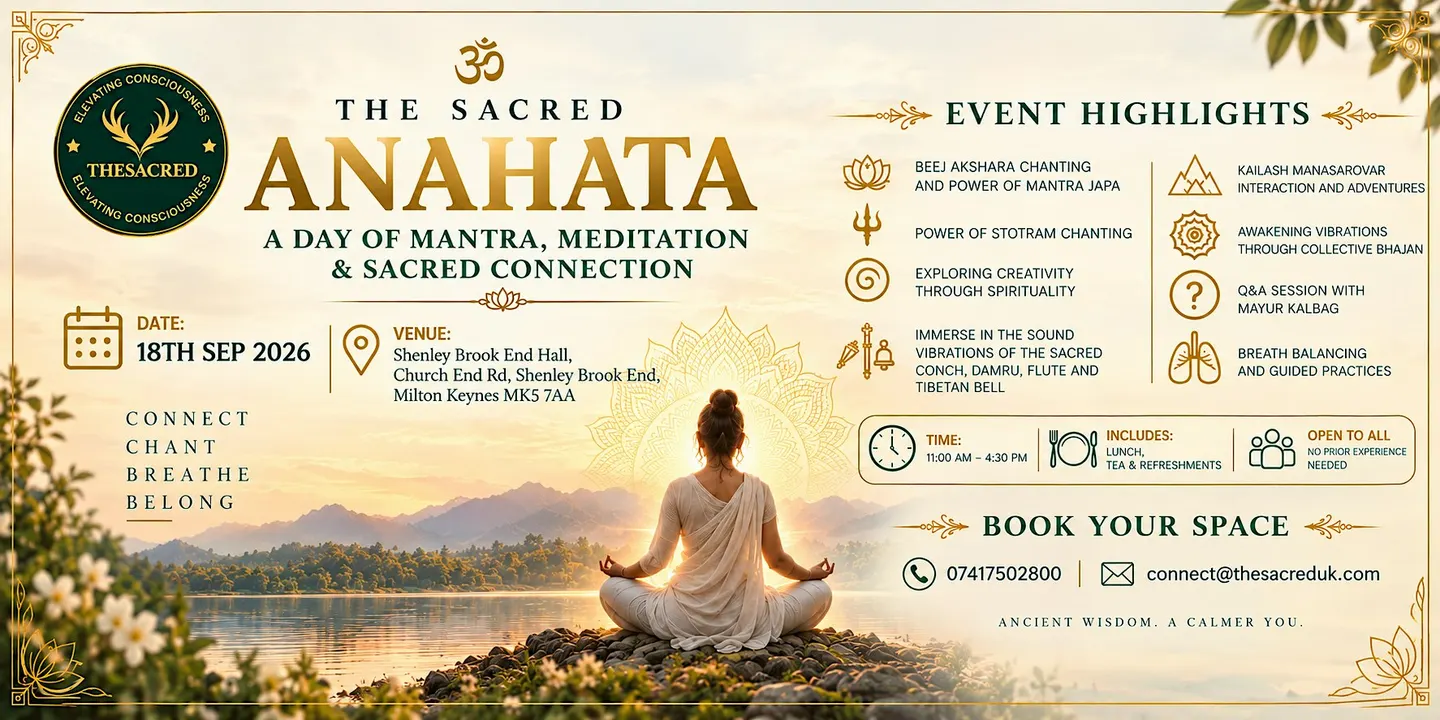 ELEVATING CONSCIOUSNESS
THESACRED
ELEVATING CONSCIOUSNESS

ॐ

THE SACRED
ANAHATA
A DAY OF MANTRA, MEDITATION & SACRED CONNECTION

DATE:
18TH SEP 2026

VENUE:
Shenley Brook End Hall, Church End Rd, Shenley Brook End, Milton Keynes MK5 7AA

CONNECT
CHANT
BREATHE
BELONG

EVENT HIGHLIGHTS

BEEJ AKSHARA CHANTING AND POWER OF MANTRA JAPA

POWER OF STOTRAM CHANTING

EXPLORING CREATIVITY THROUGH SPIRITUALITY

IMMERSE IN THE SOUND VIBRATIONS OF THE SACRED CONCH, DAMRU, FLUTE AND TIBETAN BELL

KAILASH MANASAROVAR INTERACTION AND ADVENTURES

AWAKENING VIBRATIONS THROUGH COLLECTIVE BHAJAN

Q&A SESSION WITH MAYUR KALBAG

BREATH BALANCING AND GUIDED PRACTICES

TIME:
11:00 AM – 4:30 PM

INCLUDES:
LUNCH, TEA & REFRESHMENTS

OPEN TO ALL
NO PRIOR EXPERIENCE NEEDED

BOOK YOUR SPACE

07417502800
connect@thesacreduk.com

ANCIENT WISDOM. A CALMER YOU.